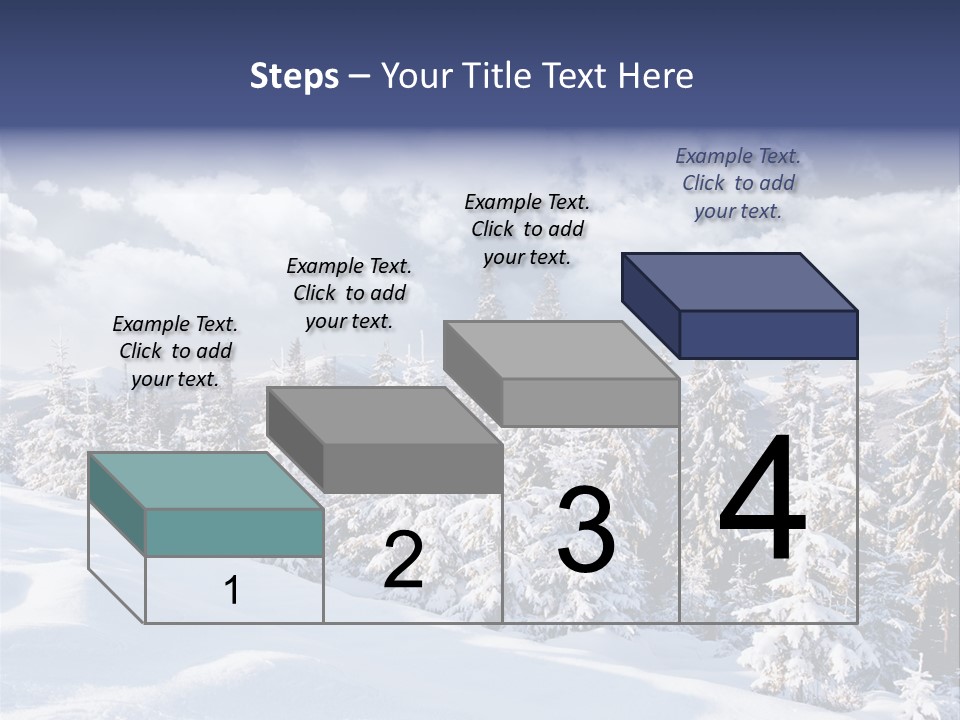 Steps – Your Title Text Here

Example Text. Click to add your text.

Example Text. Click to add your text.

Example Text. Click to add your text.

Example Text. Click to add your text.

1

2

3

4